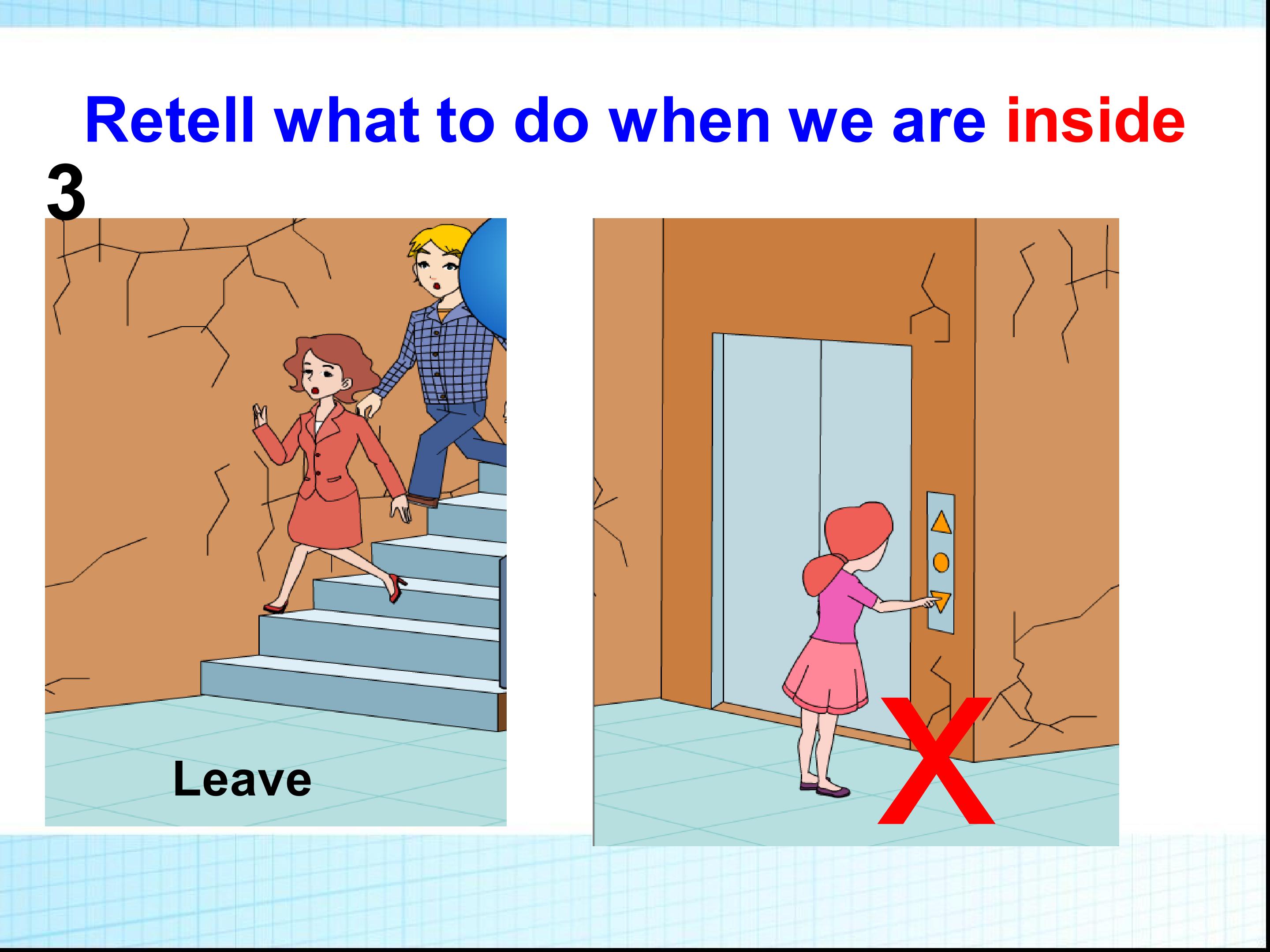 Retell what to do when we are inside

3

Leave

X